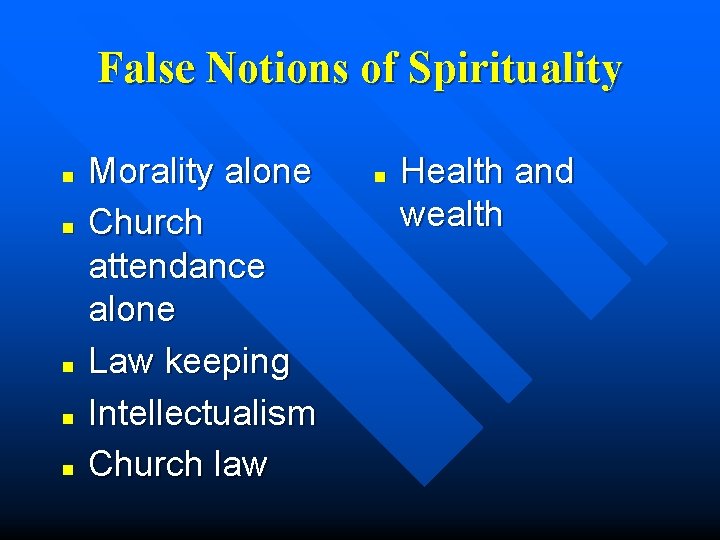 False Notions of Spirituality

- Morality alone
- Church attendance alone
- Law keeping
- Intellectualism
- Church law

- Health and wealth